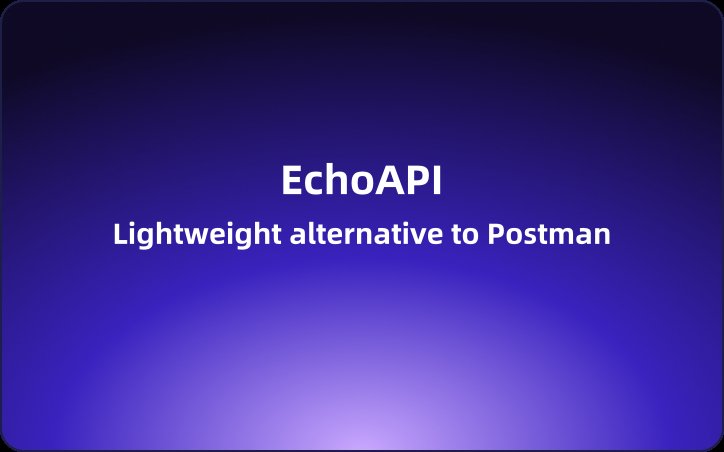 EchoAPI

Lightweight alternative to Postman